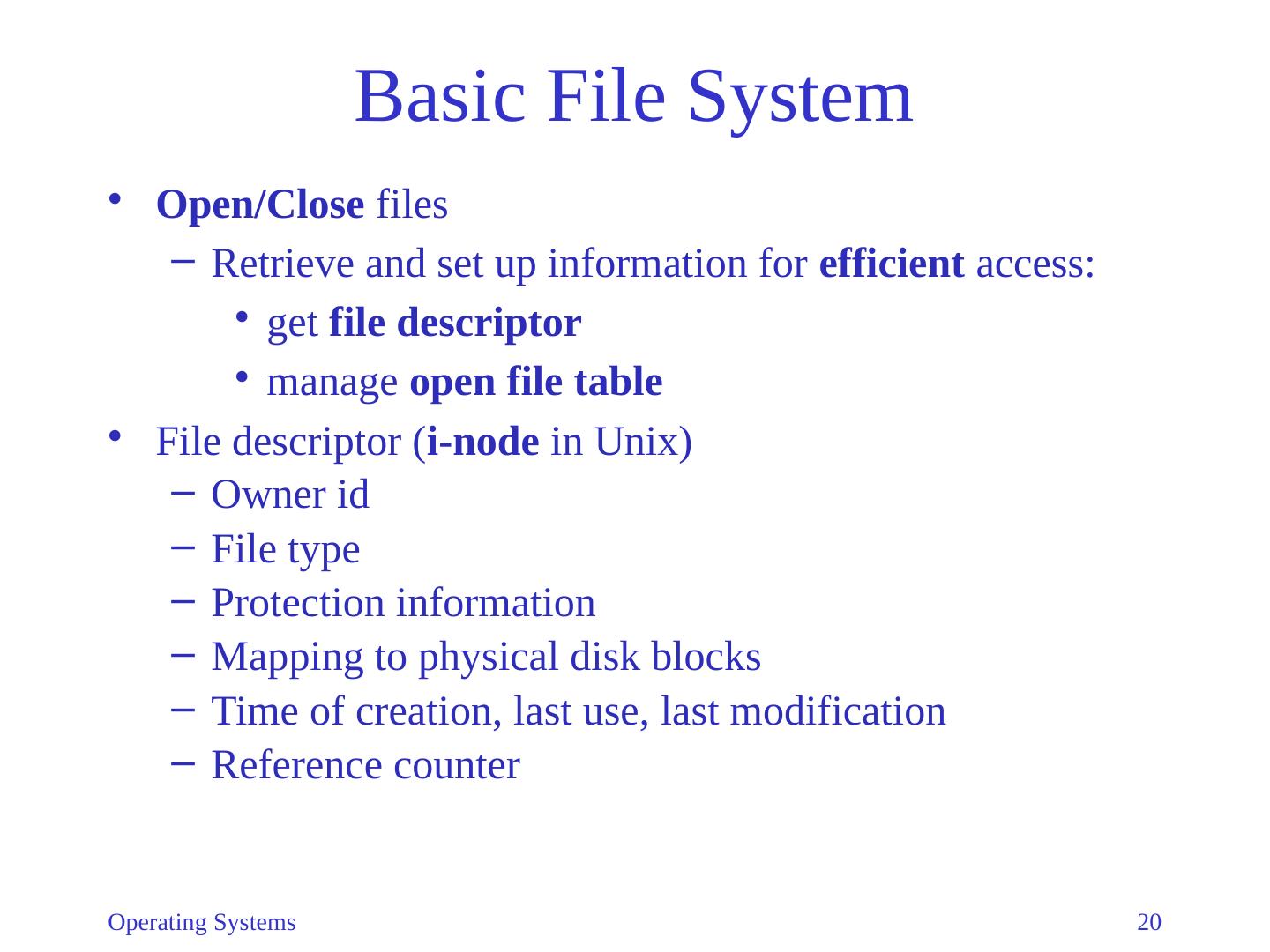 Basic File System

• Open/Close files
  – Retrieve and set up information for efficient access:
    • get file descriptor
    • manage open file table
• File descriptor (i-node in Unix)
  – Owner id
  – File type
  – Protection information
  – Mapping to physical disk blocks
  – Time of creation, last use, last modification
  – Reference counter

Operating Systems

20